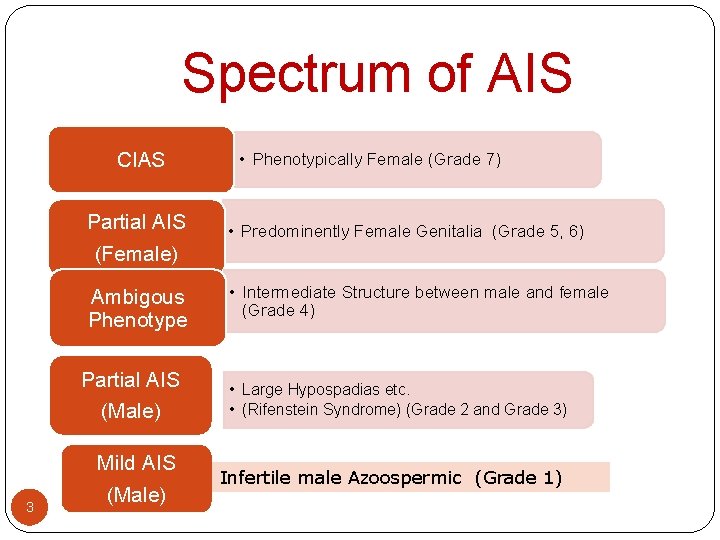 Spectrum of AIS

CIAS

• Phenotypically Female (Grade 7)

Partial AIS (Female)

• Predominently Female Genitalia (Grade 5, 6)

Ambigous Phenotype

• Intermediate Structure between male and female (Grade 4)

Partial AIS (Male)

• Large Hypospadias etc.
• (Rifenstein Syndrome) (Grade 2 and Grade 3)

Mild AIS (Male)

Infertile male Azoospermic (Grade 1)

3